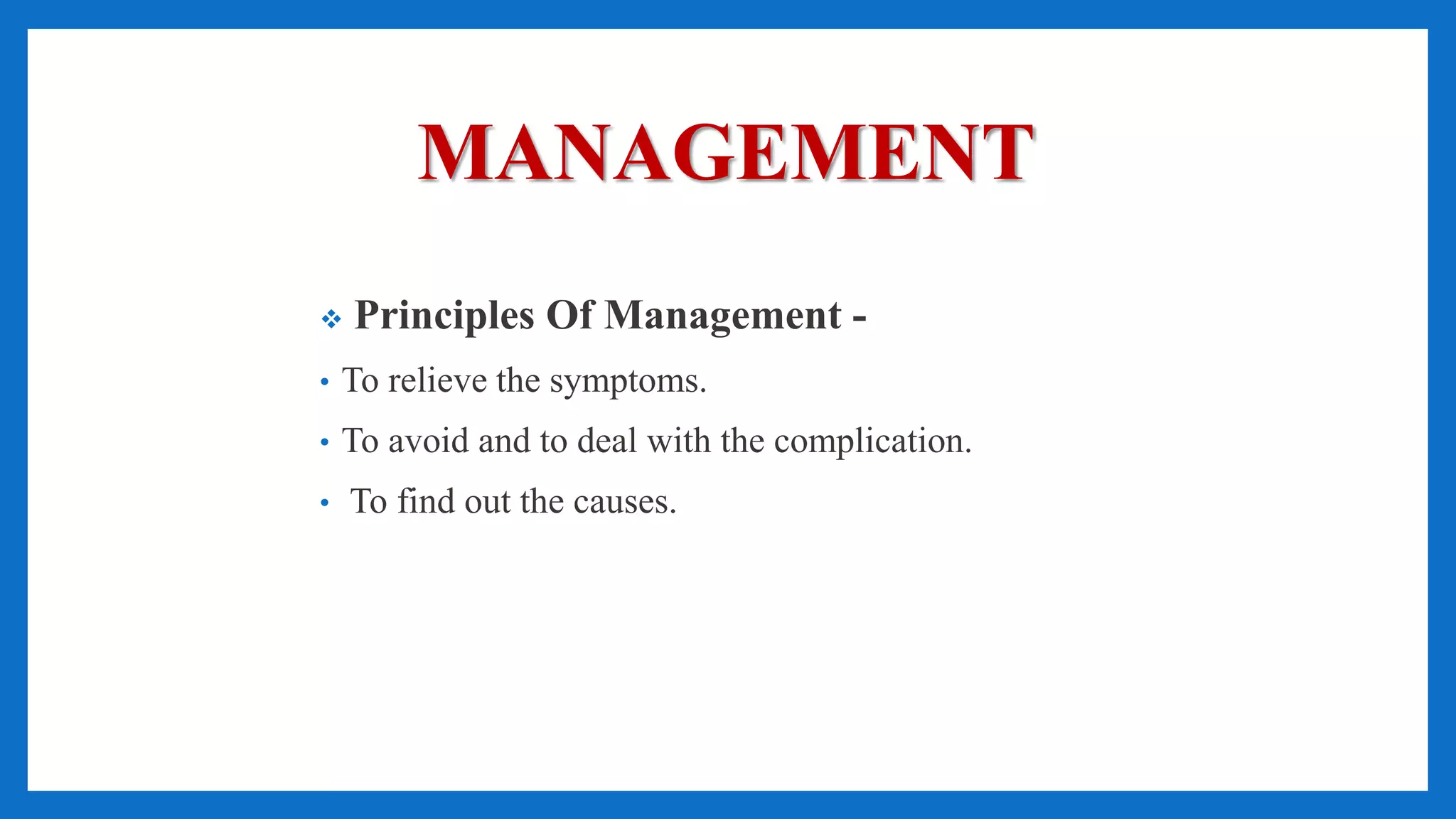 MANAGEMENT

❖ Principles Of Management -

• To relieve the symptoms.

• To avoid and to deal with the complication.

• To find out the causes.